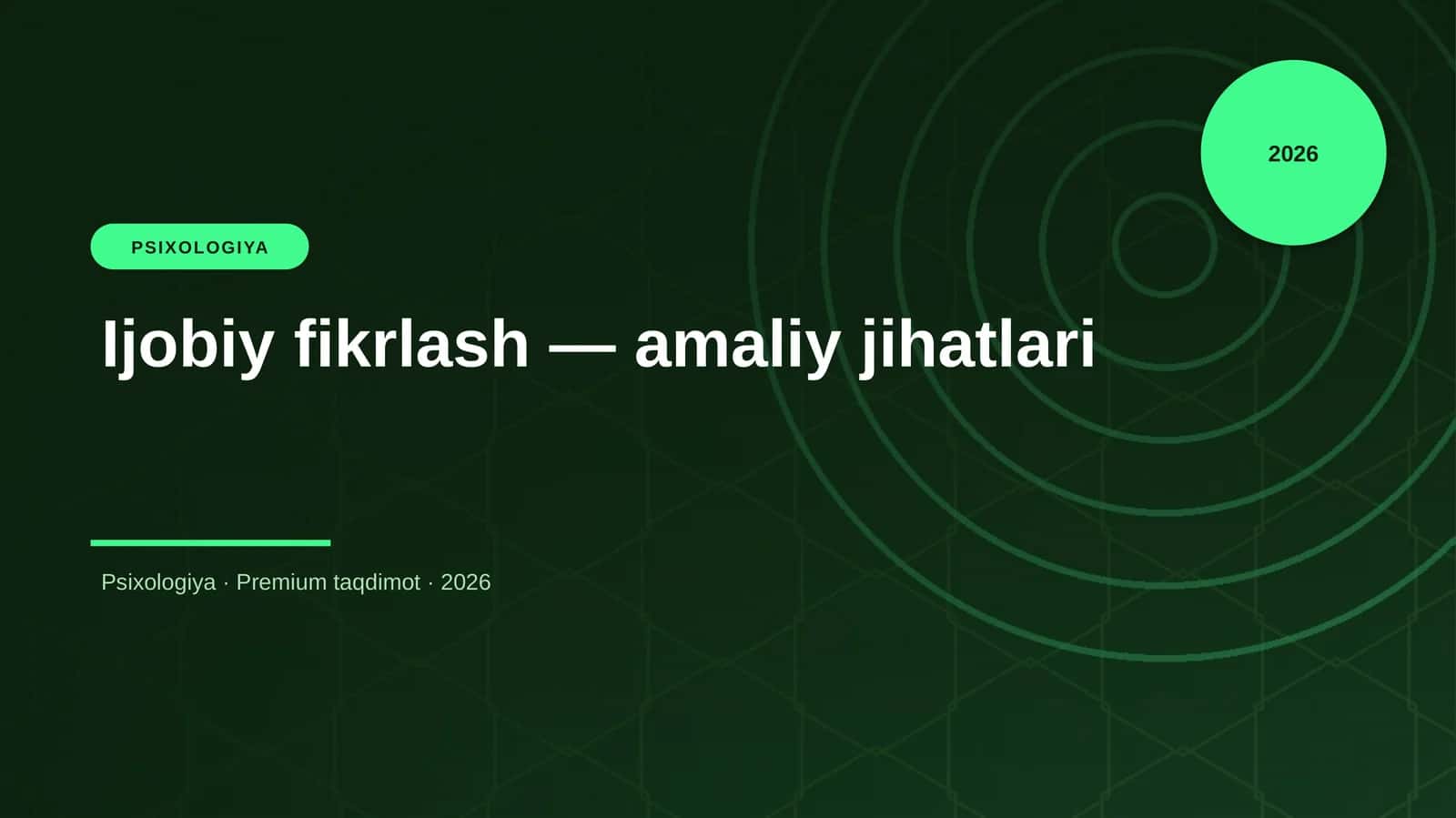 2026

PSIXOLOGIYA

Ijobiy fikrlash — amaliy jihatlari

Psixologiya · Premium taqdimot · 2026